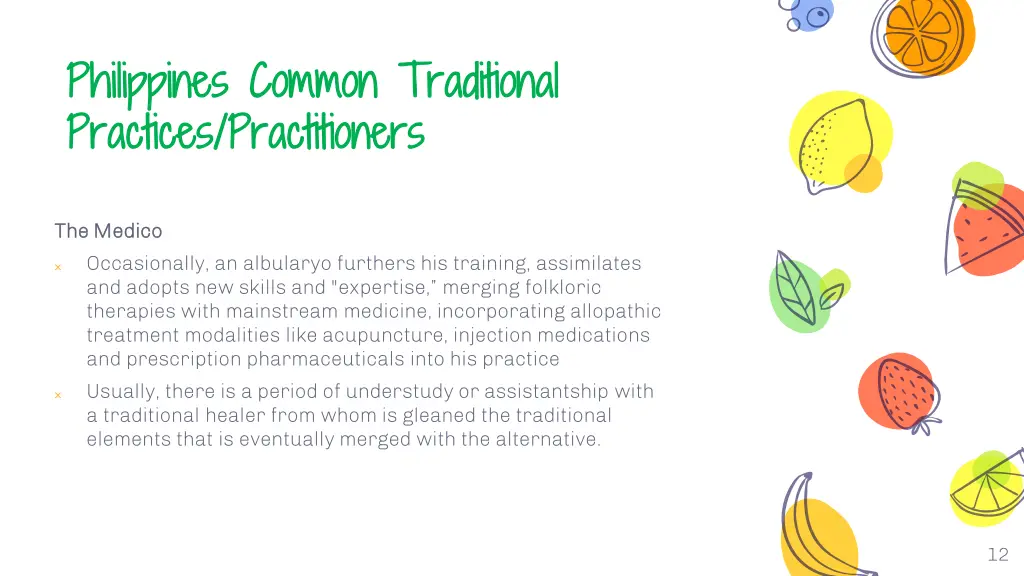 Philippines Common Traditional Practices/Practitioners

The Medico

× Occasionally, an albularyo furthers his training, assimilates and adopts new skills and "expertise," merging folkloric therapies with mainstream medicine, incorporating allopathic treatment modalities like acupuncture, injection medications and prescription pharmaceuticals into his practice

× Usually, there is a period of understudy or assistantship with a traditional healer from whom is gleaned the traditional elements that is eventually merged with the alternative.

12